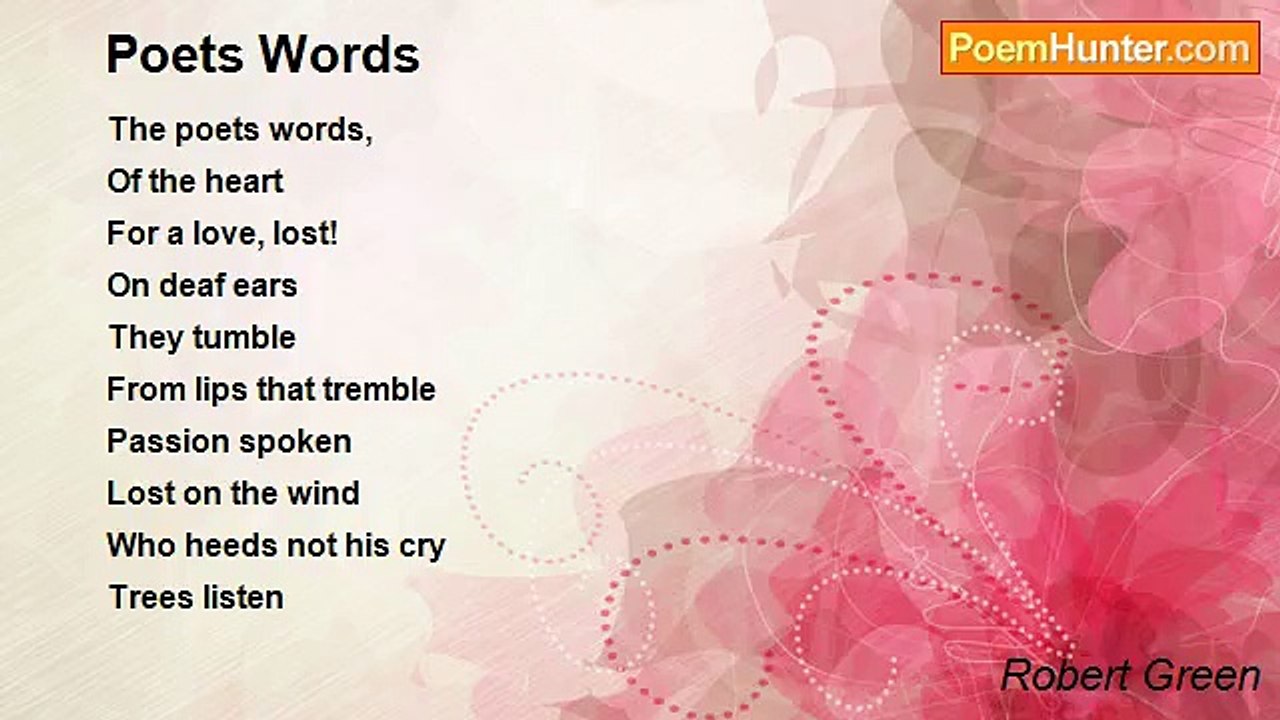 Poets Words

PoemHunter.com

The poets words,
Of the heart
For a love, lost!
On deaf ears
They tumble
From lips that tremble
Passion spoken
Lost on the wind
Who heeds not his cry
Trees listen

Robert Green